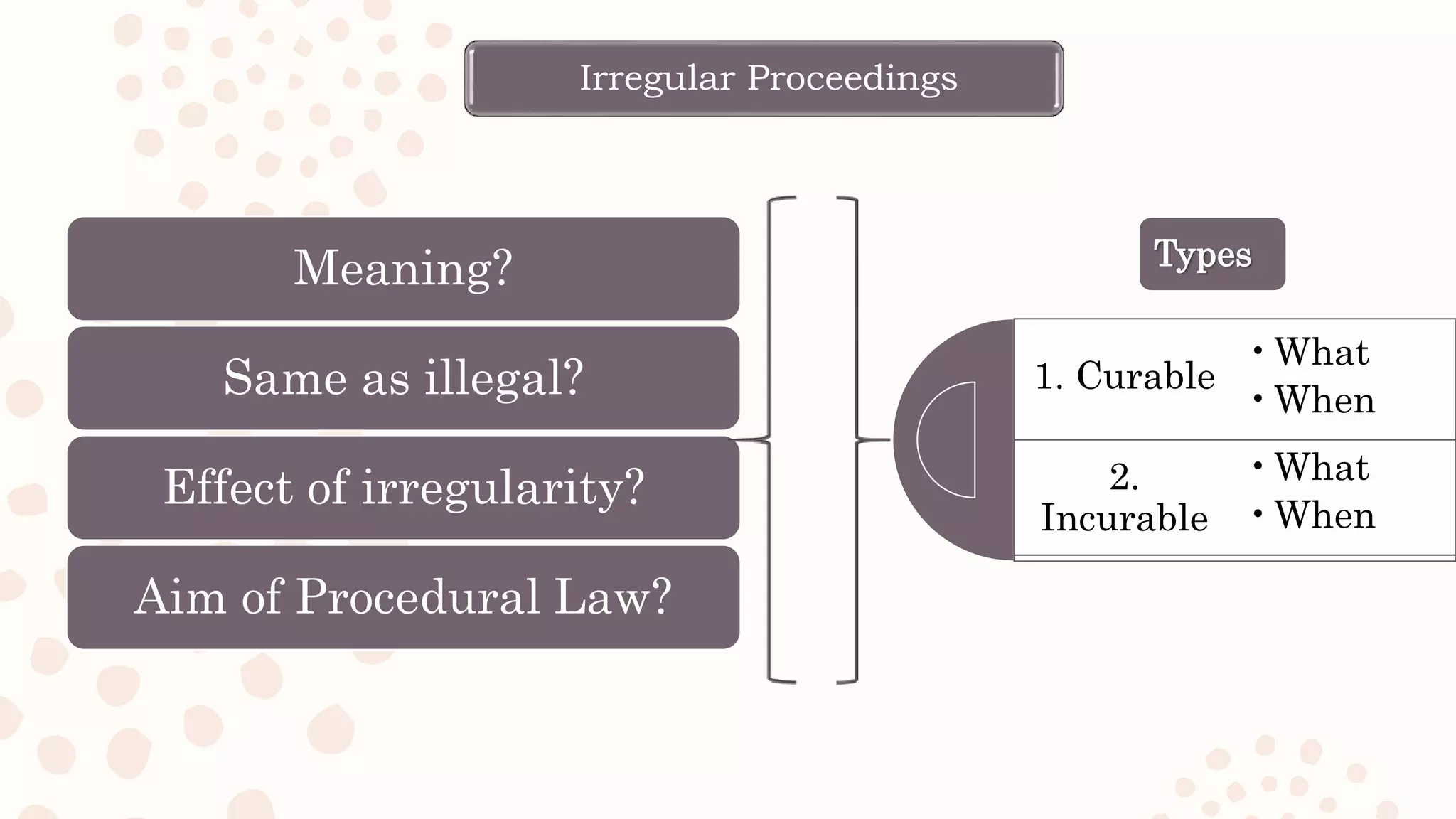 Irregular Proceedings

Meaning?

Same as illegal?

Effect of irregularity?

Aim of Procedural Law?

Types

1. Curable
• What
• When

2. Incurable
• What
• When